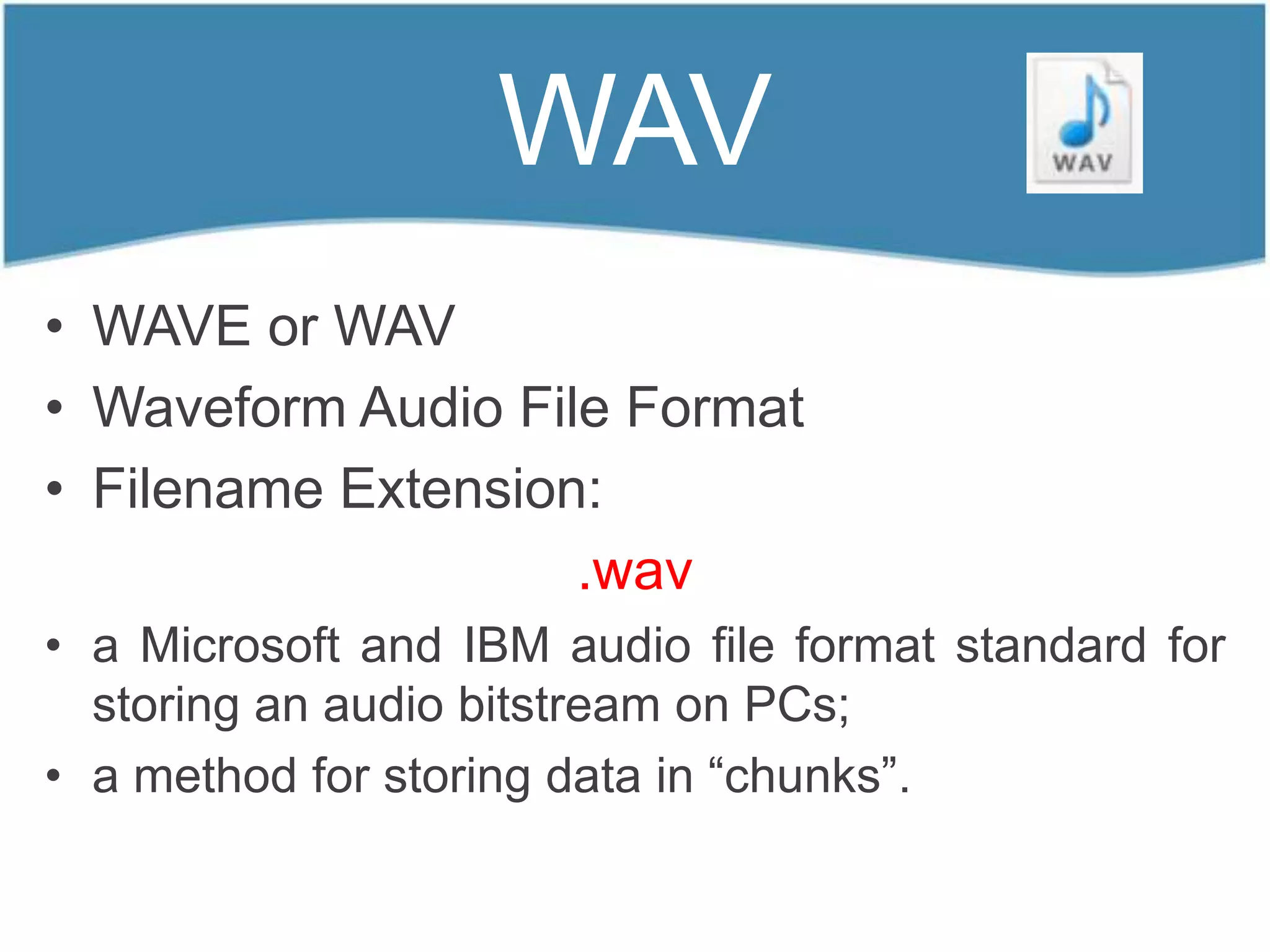 WAV

WAV

• WAVE or WAV
• Waveform Audio File Format
• Filename Extension:

.wav

• a Microsoft and IBM audio file format standard for storing an audio bitstream on PCs;
• a method for storing data in “chunks”.